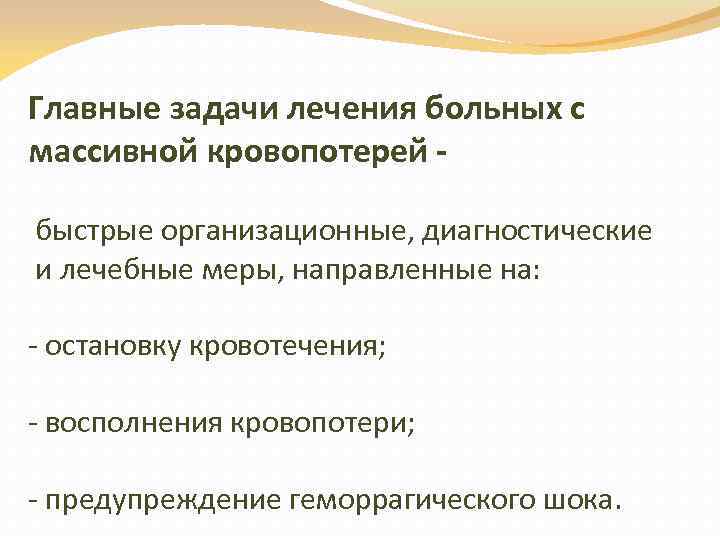 Главные задачи лечения больных с массивной кровопотерей -

быстрые организационные, диагностические и лечебные меры, направленные на:

- остановку кровотечения;

- восполнения кровопотери;

- предупреждение геморрагического шока.